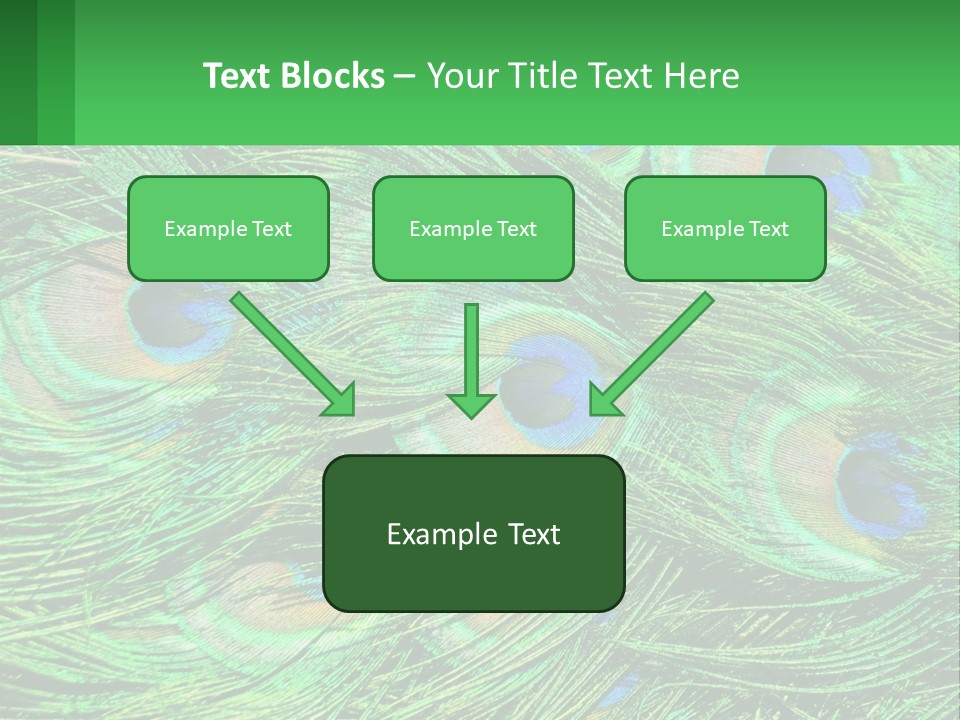 Text Blocks – Your Title Text Here

Example Text

Example Text

Example Text

Example Text